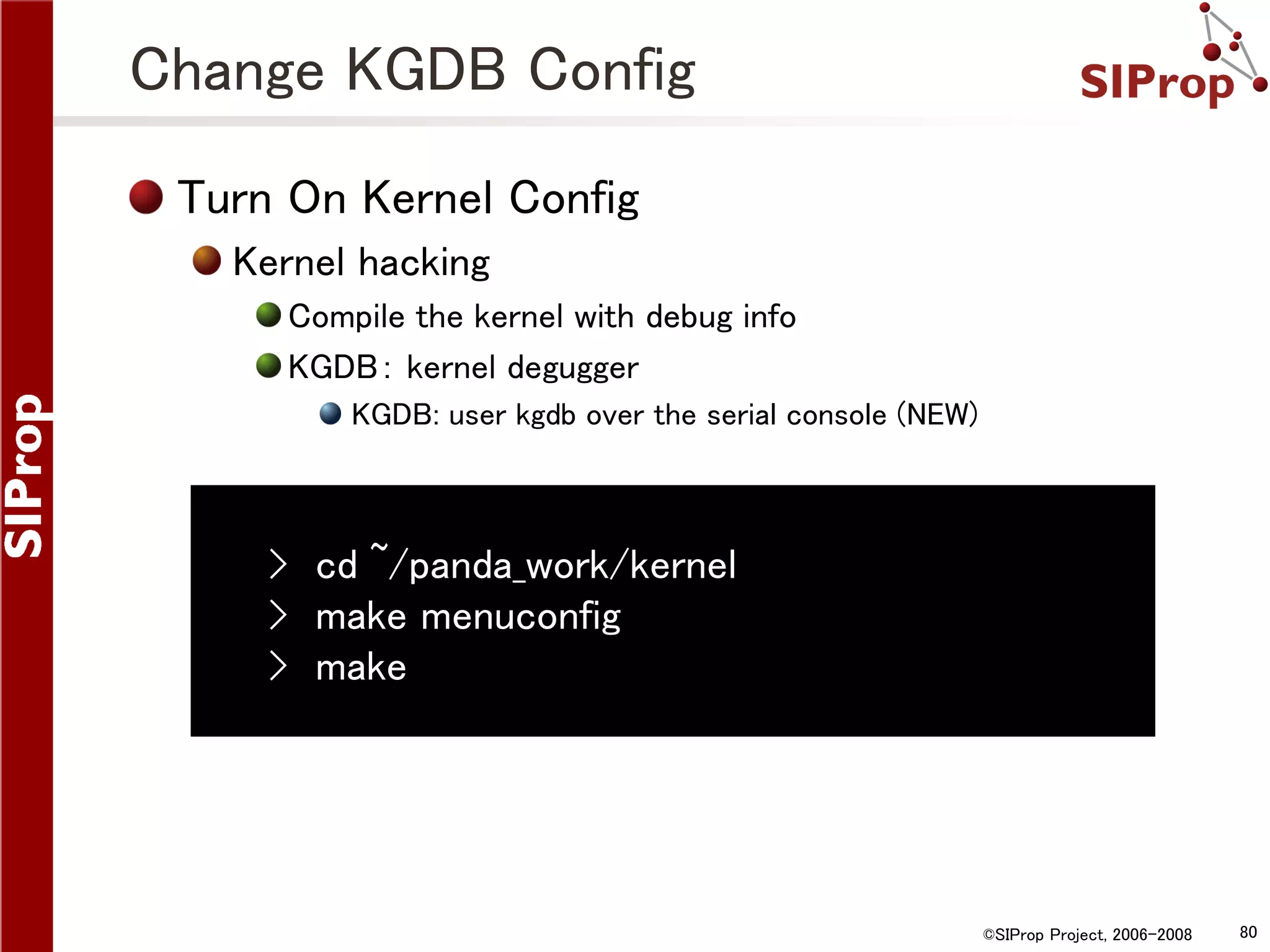 SIProp

Change KGDB Config

SIProp

Turn On Kernel Config

Kernel hacking

Compile the kernel with debug info

KGDB： kernel degugger

KGDB: user kgdb over the serial console (NEW)

> cd ~/panda_work/kernel
> make menuconfig
> make

©SIProp Project, 2006-2008

80